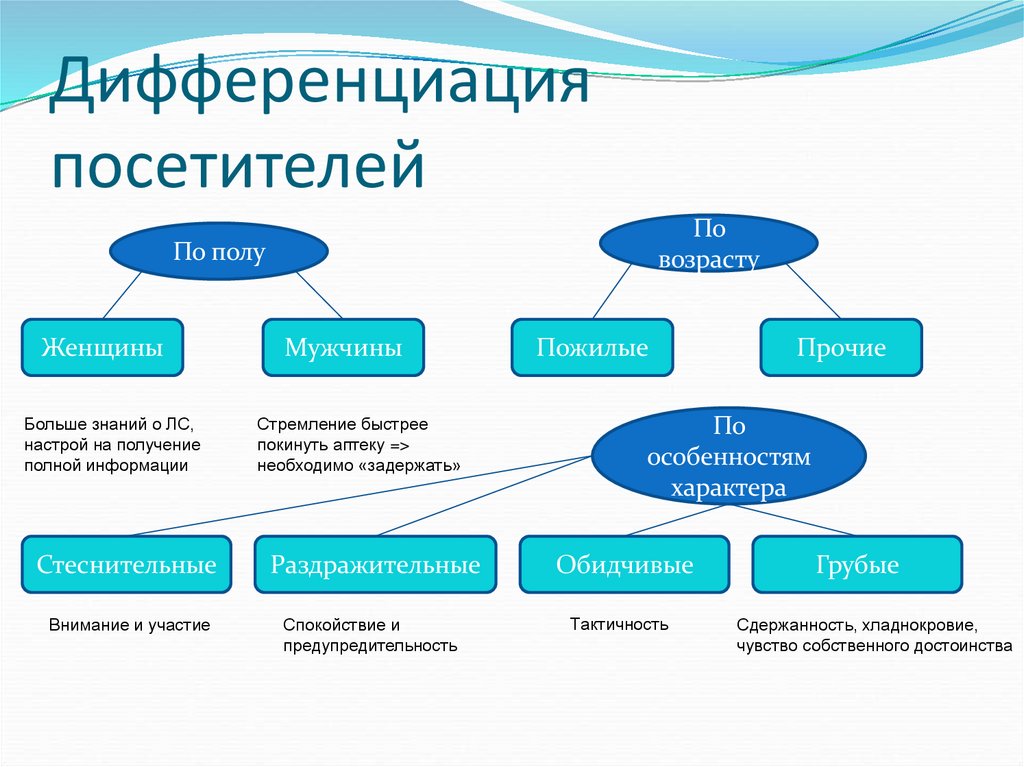 Дифференциация посетителей

По полу

По возрасту

Женщины

Мужчины

Пожилые

Прочие

Больше знаний о ЛС, настрой на получение полной информации

Стремление быстрее покинуть аптеку => необходимо «задержать»

По особенностям характера

Стеснительные

Раздражительные

Обидчивые

Грубые

Внимание и участие

Спокойствие и предупредительность

Тактичность

Сдержанность, хладнокровие, чувство собственного достоинства